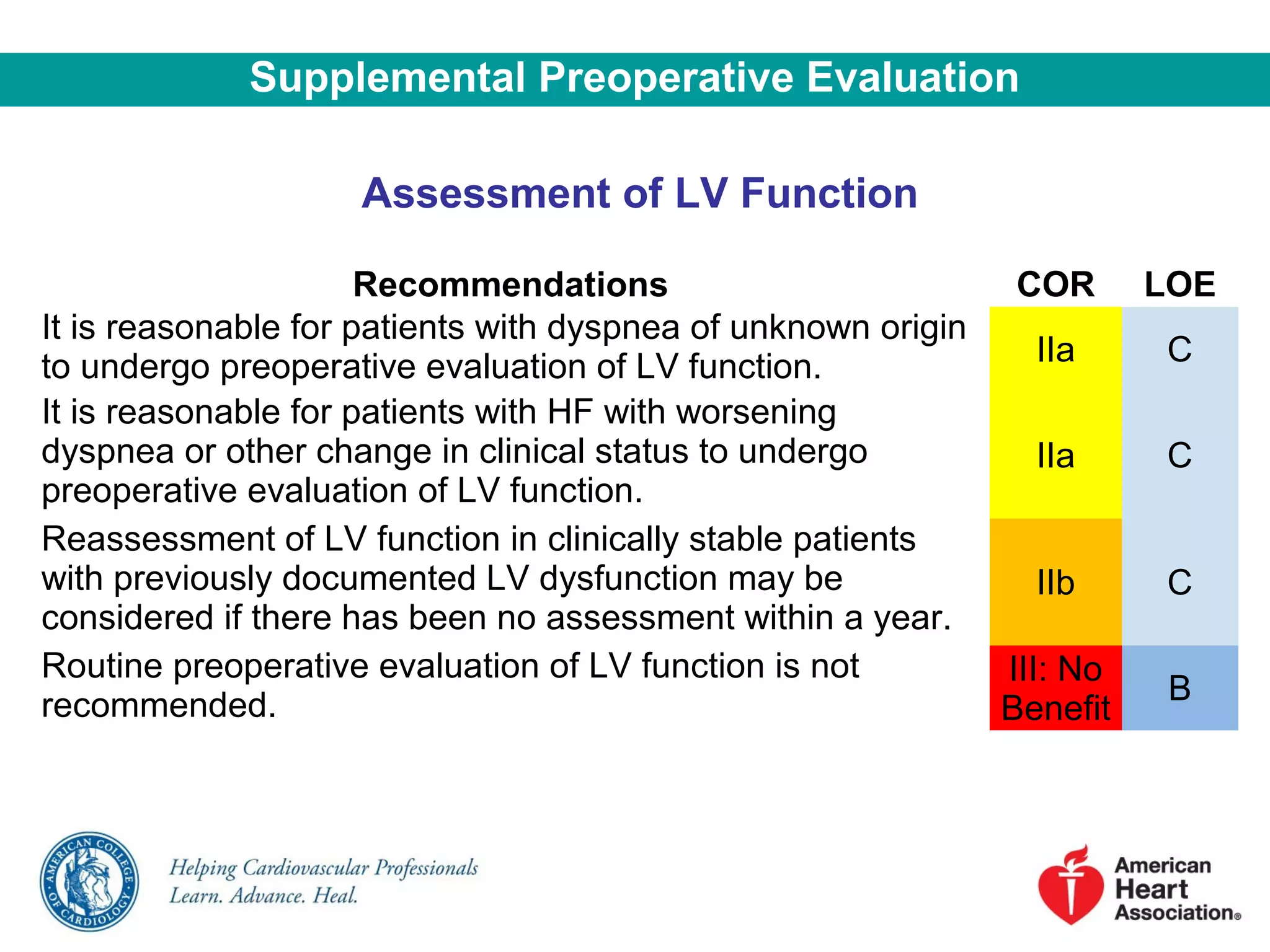 Supplemental Preoperative Evaluation

Assessment of LV Function

| Recommendations | COR | LOE |
|---|---|---|
| It is reasonable for patients with dyspnea of unknown origin to undergo preoperative evaluation of LV function. | IIa | C |
| It is reasonable for patients with HF with worsening dyspnea or other change in clinical status to undergo preoperative evaluation of LV function. | IIa | C |
| Reassessment of LV function in clinically stable patients with previously documented LV dysfunction may be considered if there has been no assessment within a year. | IIb | C |
| Routine preoperative evaluation of LV function is not recommended. | III: No Benefit | B |

AMERICAN COLLEGE OF CARDIOLOGY

Helping Cardiovascular Professionals
Learn. Advance. Heal.

American Heart Association®